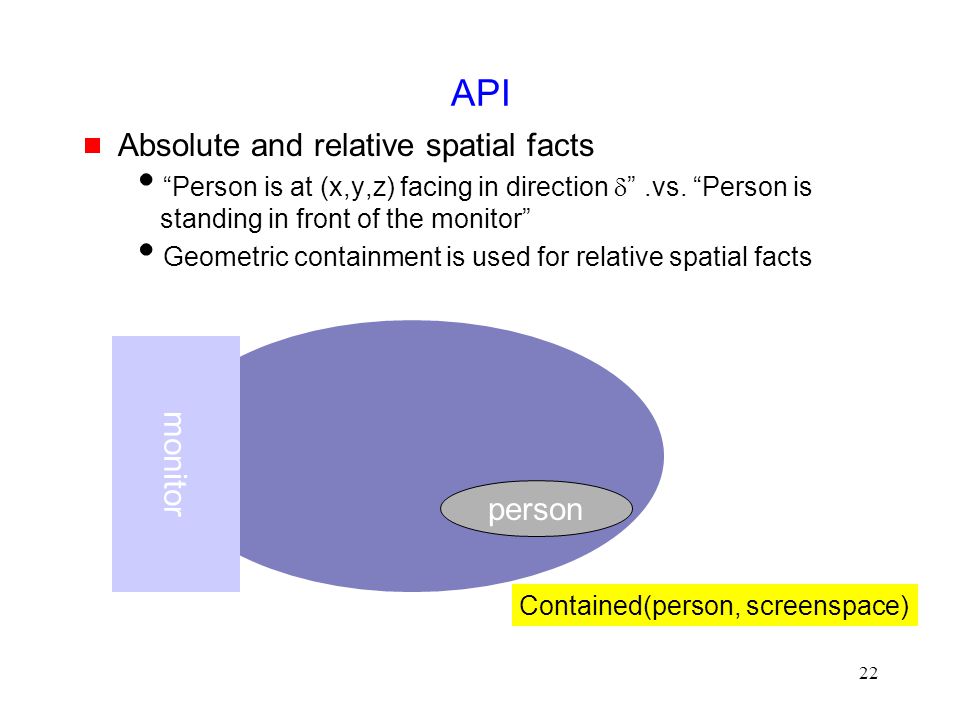 API

Absolute and relative spatial facts

“Person is at (x,y,z) facing in direction $\delta$” .vs. “Person is standing in front of the monitor”

Geometric containment is used for relative spatial facts

monitor

person

Contained(person, screenspace)

22